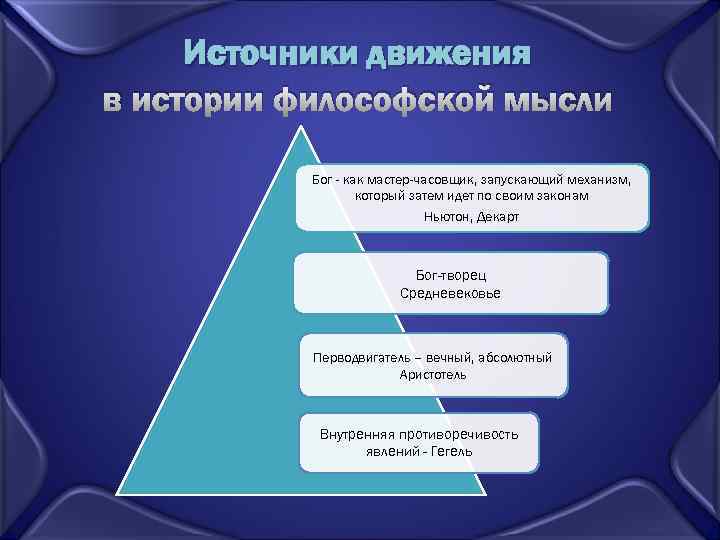 Источники движения в истории философской мысли

Бог - как мастер-часовщик, запускающий механизм, который затем идет по своим законам
Ньютон, Декарт

Бог-творец
Средневековье

Перводвигатель – вечный, абсолютный
Аристотель

Внутренняя противоречивость явлений - Гегель